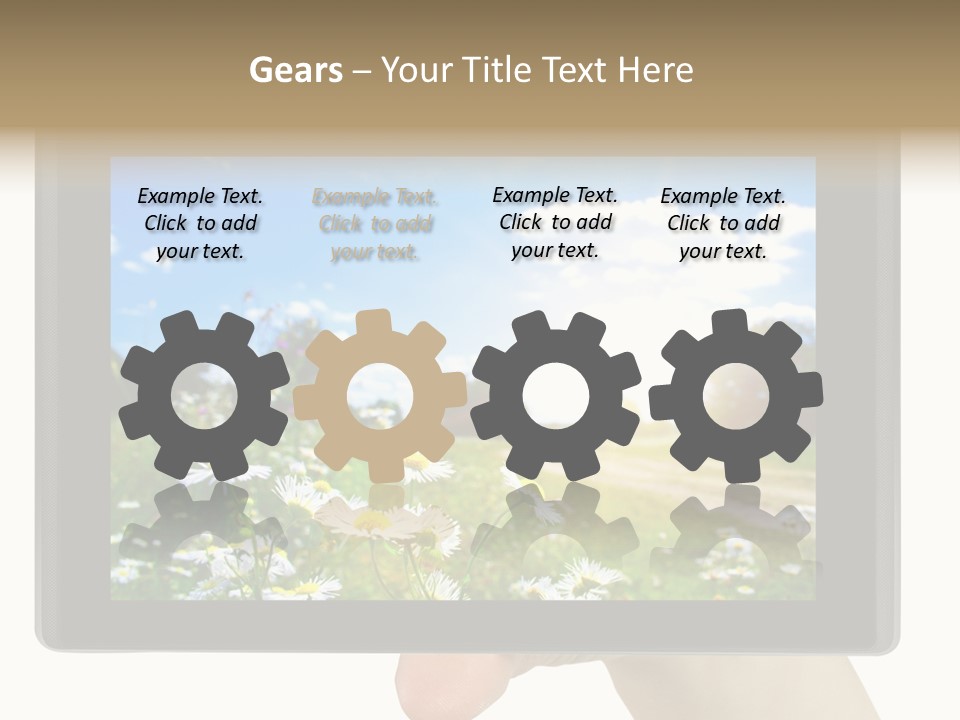 Gears – Your Title Text Here

Example Text. Click to add your text.

Example Text. Click to add your text.

Example Text. Click to add your text.

Example Text. Click to add your text.